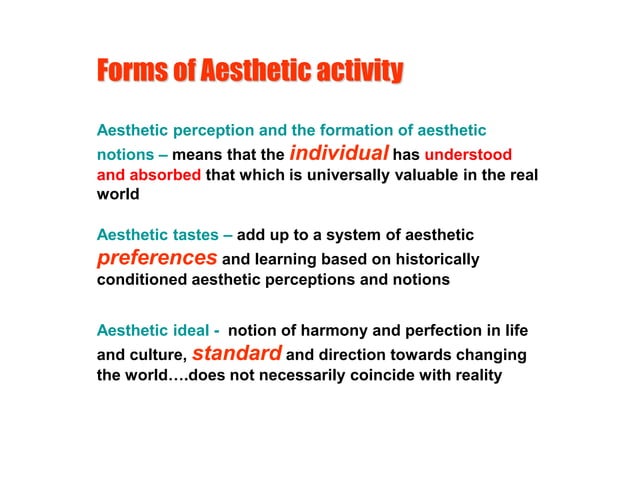 Forms of Aesthetic activity

Aesthetic perception and the formation of aesthetic notions – means that the individual has understood and absorbed that which is universally valuable in the real world

Aesthetic tastes – add up to a system of aesthetic preferences and learning based on historically conditioned aesthetic perceptions and notions

Aesthetic ideal - notion of harmony and perfection in life and culture, standard and direction towards changing the world….does not necessarily coincide with reality